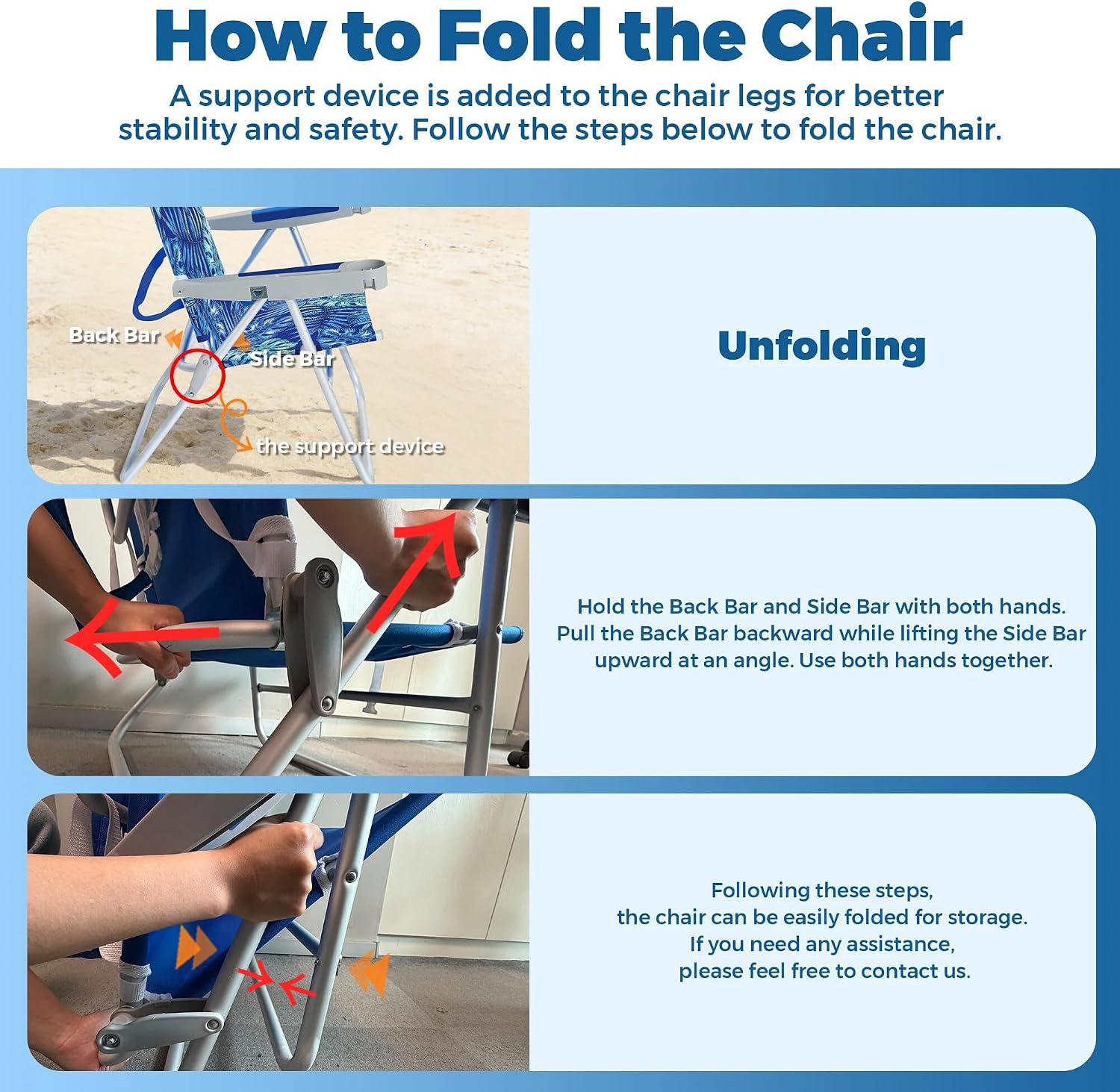 How to Fold the Chair

A support device is added to the chair legs for better stability and safety. Follow the steps below to fold the chair.

Back Bar

Side Bar

the support device

Unfolding

Hold the Back Bar and Side Bar with both hands. Pull the Back Bar backward while lifting the Side Bar upward at an angle. Use both hands together.

Following these steps,
the chair can be easily folded for storage.
If you need any assistance,
please feel free to contact us.